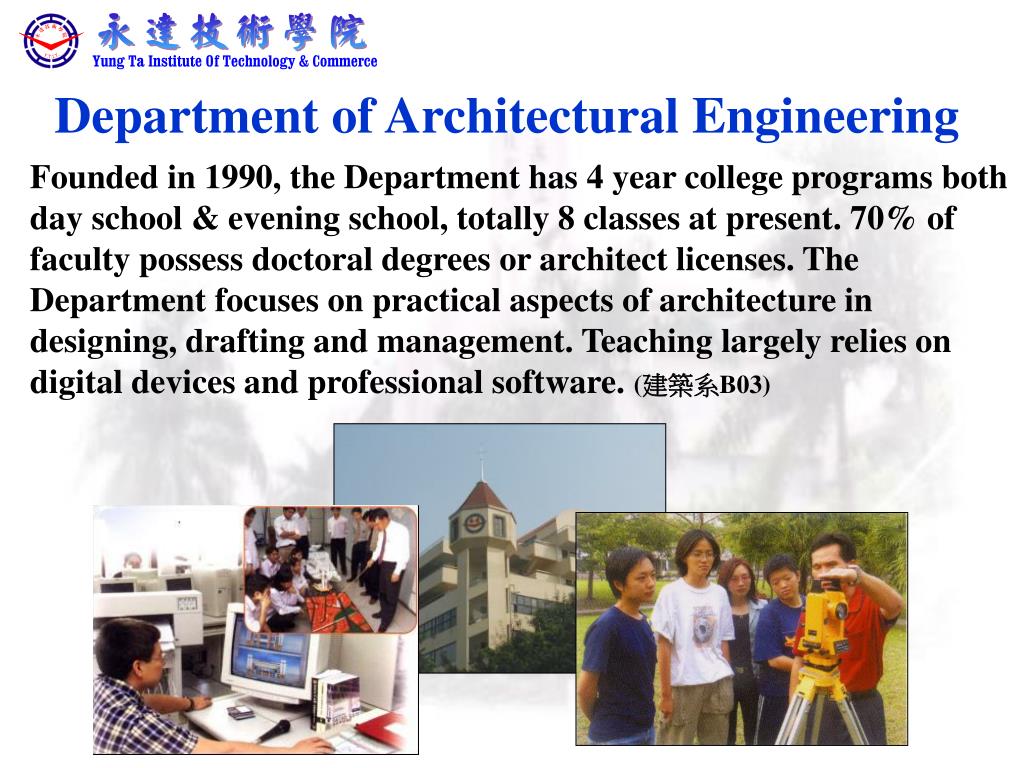 永達技術學院
Yung Ta Institute Of Technology & Commerce

Department of Architectural Engineering

Founded in 1990, the Department has 4 year college programs both day school & evening school, totally 8 classes at present. 70% of faculty possess doctoral degrees or architect licenses. The Department focuses on practical aspects of architecture in designing, drafting and management. Teaching largely relies on digital devices and professional software. (建築系B03)